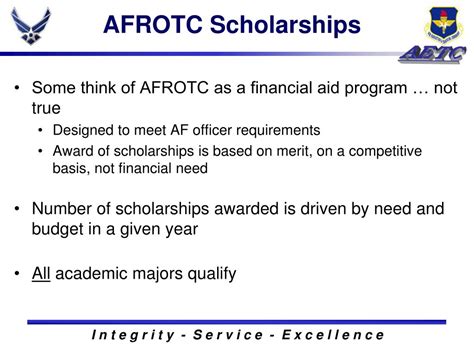 AFROTC Scholarships

AETC

• Some think of AFROTC as a financial aid program … not true
  • Designed to meet AF officer requirements
  • Award of scholarships is based on merit, on a competitive basis, not financial need

• Number of scholarships awarded is driven by need and budget in a given year

• All academic majors qualify

Integrity - Service - Excellence